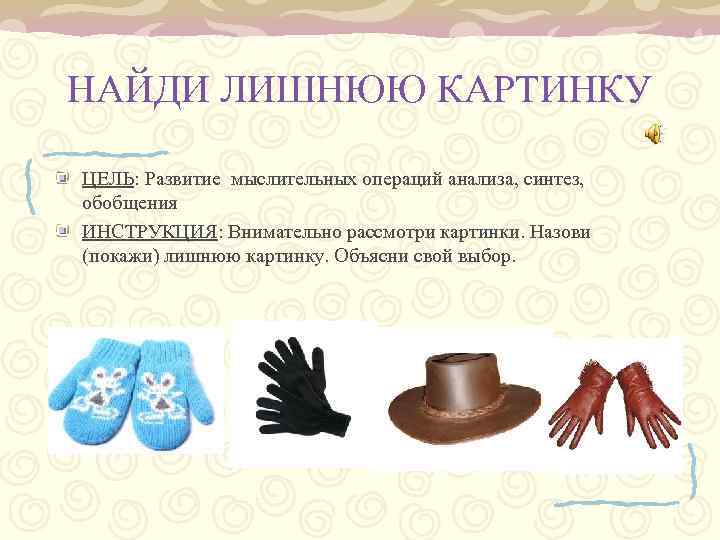 НАЙДИ ЛИШНЮЮ КАРТИНКУ

ЦЕЛЬ: Развитие мыслительных операций анализа, синтез, обобщения

ИНСТРУКЦИЯ: Внимательно рассмотри картинки. Назови (покажи) лишнюю картинку. Объясни свой выбор.